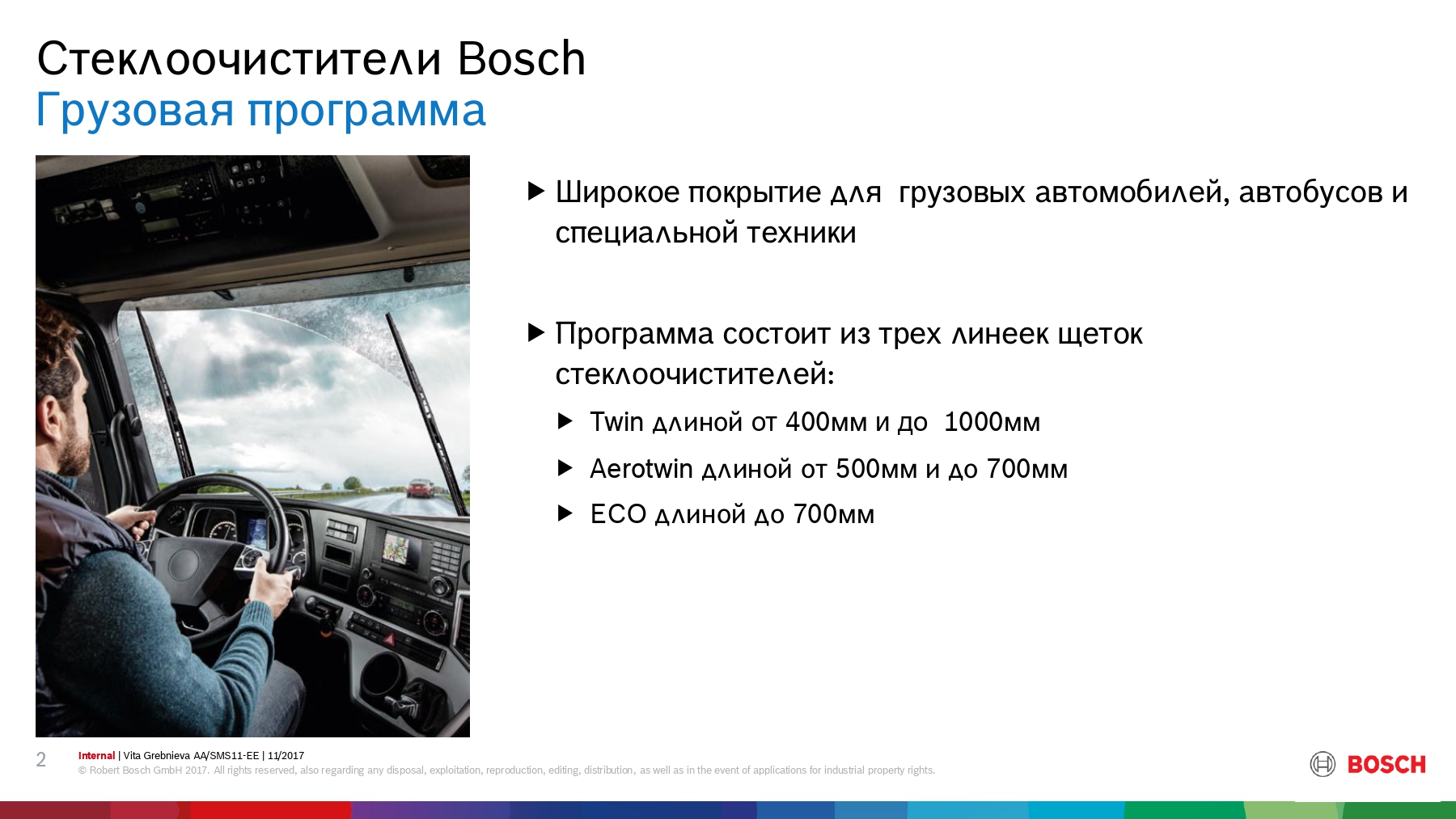 Стеклоочистители Bosch
Грузовая программа

▶ Широкое покрытие для грузовых автомобилей, автобусов и специальной техники

▶ Программа состоит из трех линеек щеток стеклоочистителей:
▶ Twin длиной от 400мм и до 1000мм
▶ Aerotwin длиной от 500мм и до 700мм
▶ ECO длиной до 700мм

2 Internal | Vita Grebnieva AA/SMS11-EE | 11/2017
© Robert Bosch GmbH 2017. All rights reserved, also regarding any disposal, exploitation, reproduction, editing, distribution, as well as in the event of applications for industrial property rights.

BOSCH